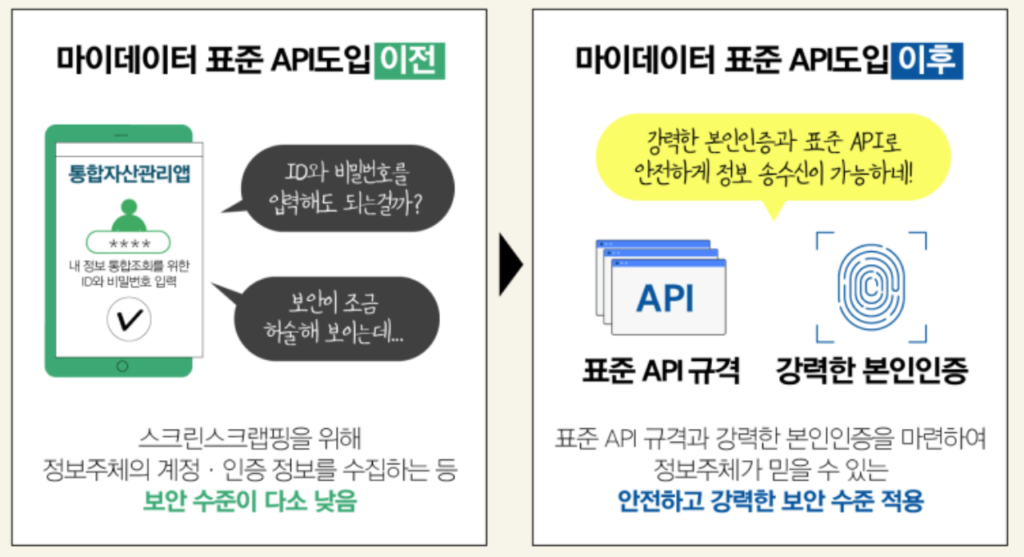 마이데이터 표준 API도입 이전

통합자산관리앱

****

내 정보 통합조회를 위한 ID와 비밀번호 입력

ID와 비밀번호를 입력해도 되는걸까?

보안이 조금 허술해 보이는데...

스크린스크랩핑을 위해 정보주체의 계정 · 인증 정보를 수집하는 등 보안 수준이 다소 낮음

마이데이터 표준 API도입 이후

강력한 본인인증과 표준 API로 안전하게 정보 송수신이 가능하네!

API

표준 API 규격

강력한 본인인증

표준 API 규격과 강력한 본인인증을 마련하여 정보주체가 믿을 수 있는 안전하고 강력한 보안 수준 적용